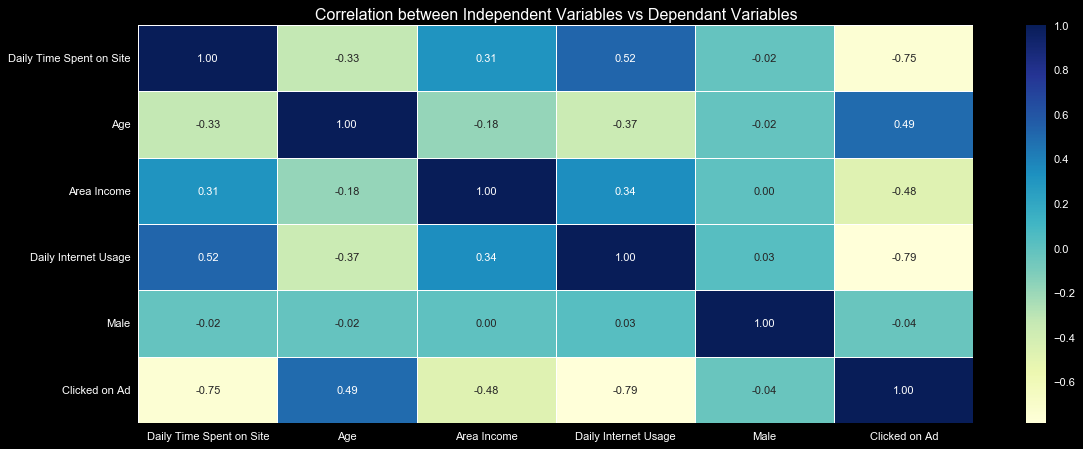 Correlation between Independent Variables vs Dependant Variables

| | Daily Time Spent on Site | Age | Area Income | Daily Internet Usage | Male | Clicked on Ad |
|---|---|---|---|---|---|---|
| Daily Time Spent on Site | 1.00 | -0.33 | 0.31 | 0.52 | -0.02 | -0.75 |
| Age | -0.33 | 1.00 | -0.18 | -0.37 | -0.02 | 0.49 |
| Area Income | 0.31 | -0.18 | 1.00 | 0.34 | 0.00 | -0.48 |
| Daily Internet Usage | 0.52 | -0.37 | 0.34 | 1.00 | 0.03 | -0.79 |
| Male | -0.02 | -0.02 | 0.00 | 0.03 | 1.00 | -0.04 |
| Clicked on Ad | -0.75 | 0.49 | -0.48 | -0.79 | -0.04 | 1.00 |

1.0
0.8
0.6
0.4
0.2
0.0
-0.2
-0.4
-0.6